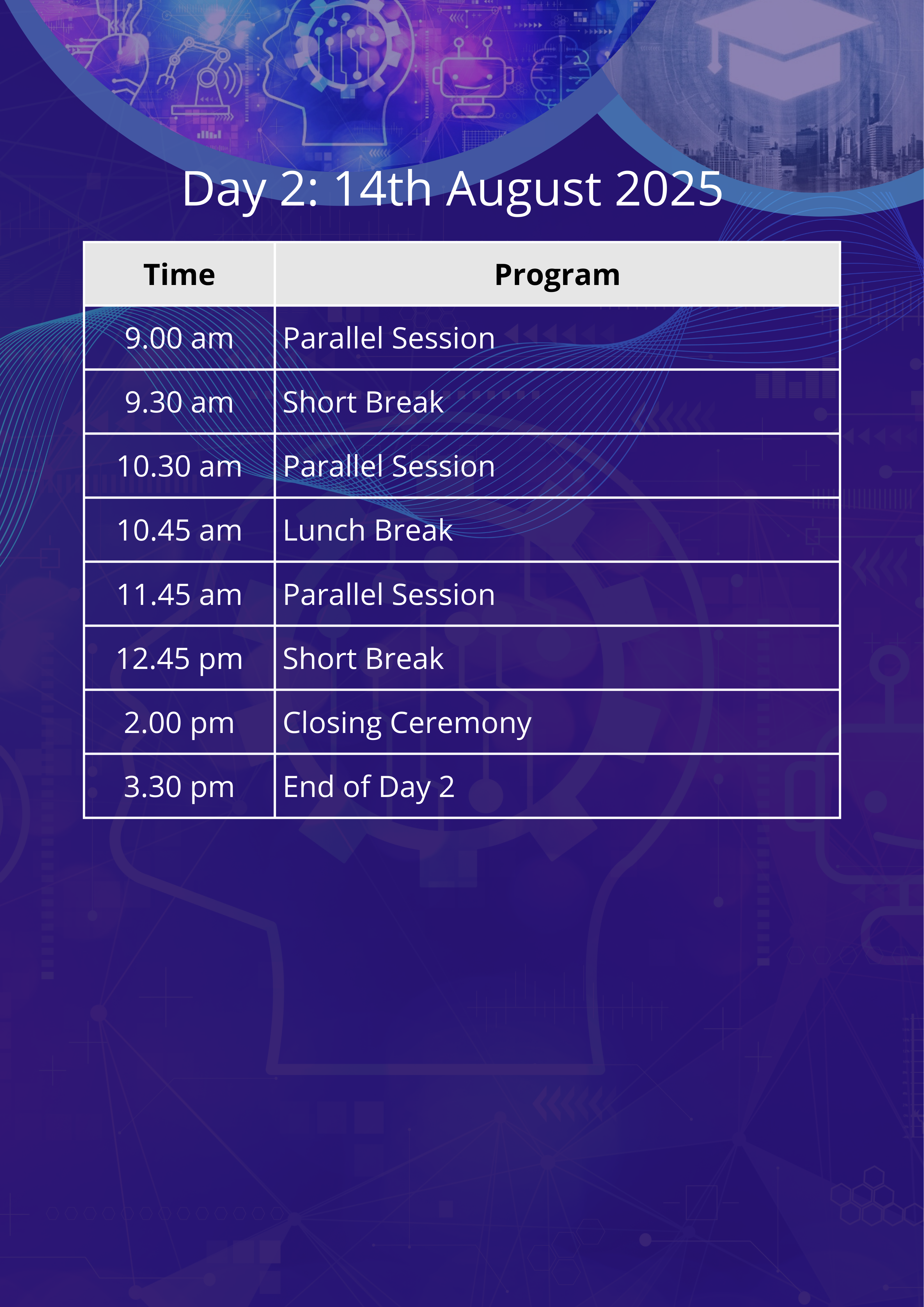 Day 2: 14th August 2025

| Time | Program |
|---|---|
| 9.00 am | Parallel Session |
| 9.30 am | Short Break |
| 10.30 am | Parallel Session |
| 10.45 am | Lunch Break |
| 11.45 am | Parallel Session |
| 12.45 pm | Short Break |
| 2.00 pm | Closing Ceremony |
| 3.30 pm | End of Day 2 |